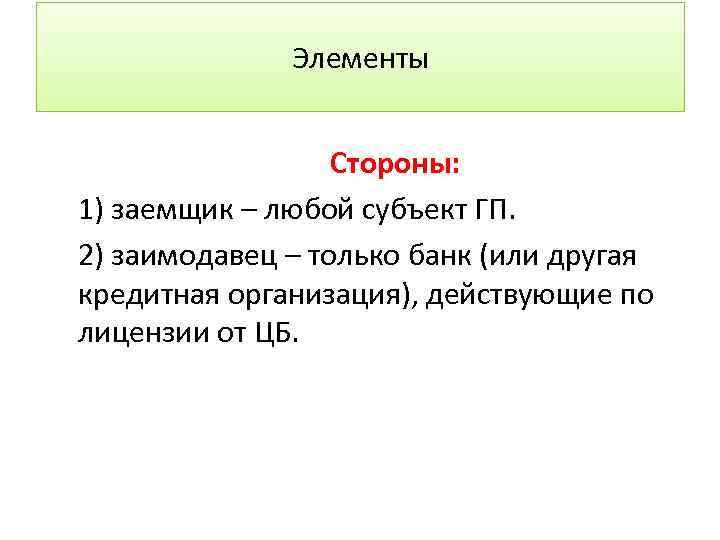 Элементы

Стороны:

1) заемщик – любой субъект ГП.

2) заимодавец – только банк (или другая кредитная организация), действующие по лицензии от ЦБ.